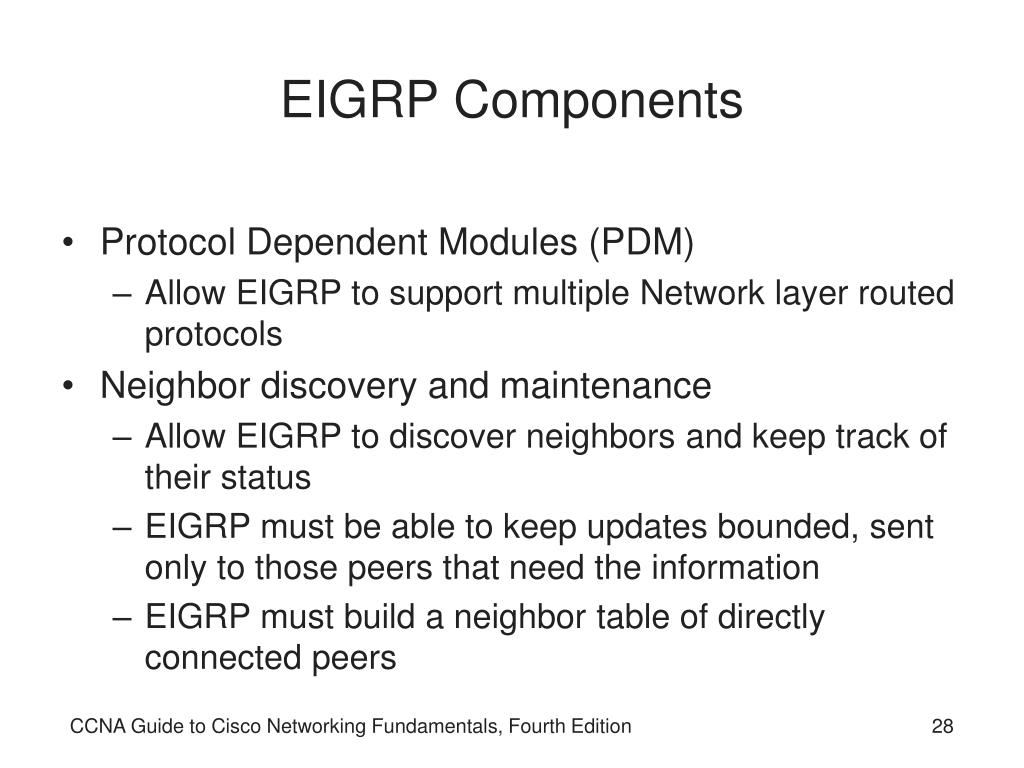 EIGRP Components

• Protocol Dependent Modules (PDM)
– Allow EIGRP to support multiple Network layer routed protocols
• Neighbor discovery and maintenance
– Allow EIGRP to discover neighbors and keep track of their status
– EIGRP must be able to keep updates bounded, sent only to those peers that need the information
– EIGRP must build a neighbor table of directly connected peers

CCNA Guide to Cisco Networking Fundamentals, Fourth Edition

28